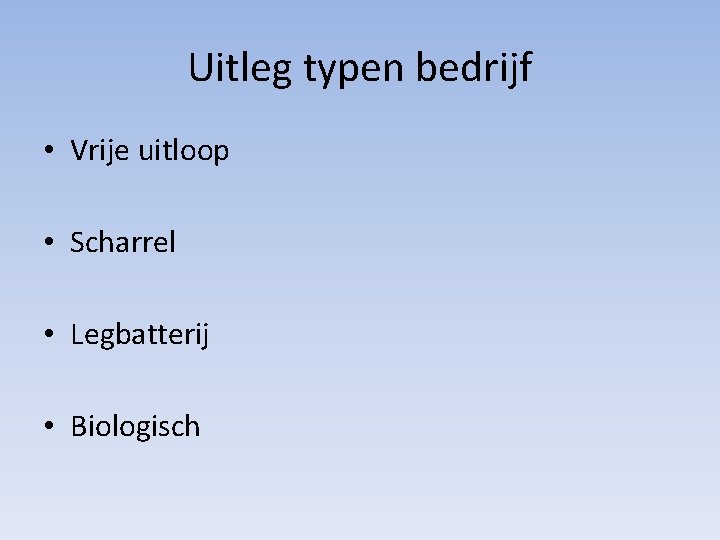 Uitleg typen bedrijf

• Vrije uitloop

• Scharrel

• Legbatterij

• Biologisch